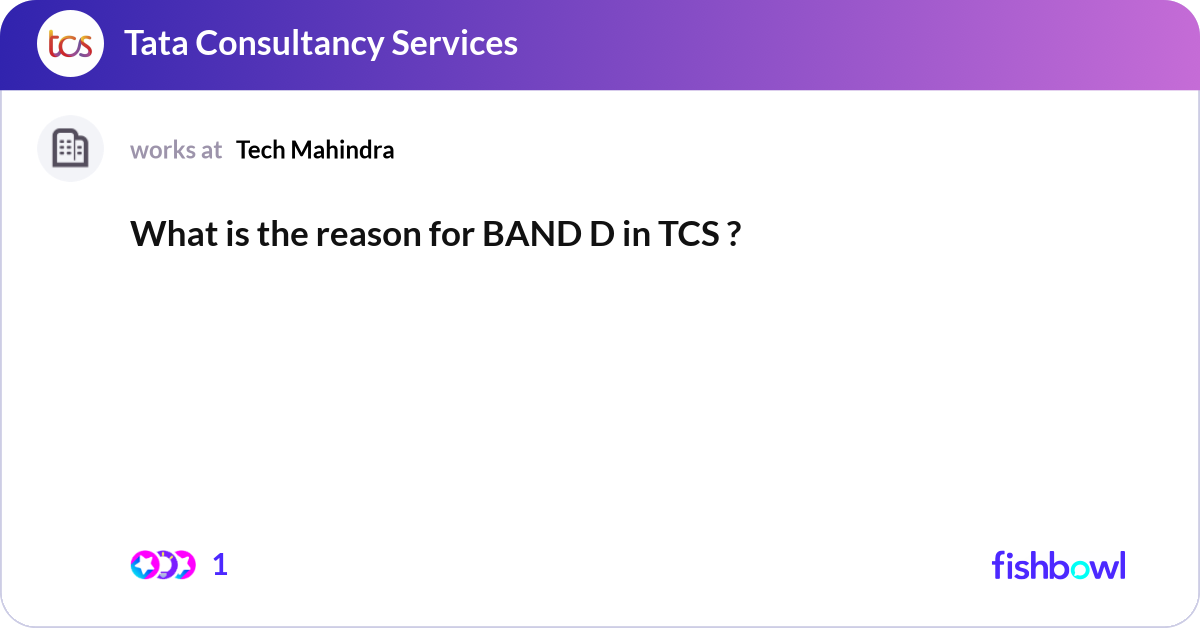 tcs Tata Consultancy Services

works at Tech Mahindra

What is the reason for BAND D in TCS ?

1

fishbowl